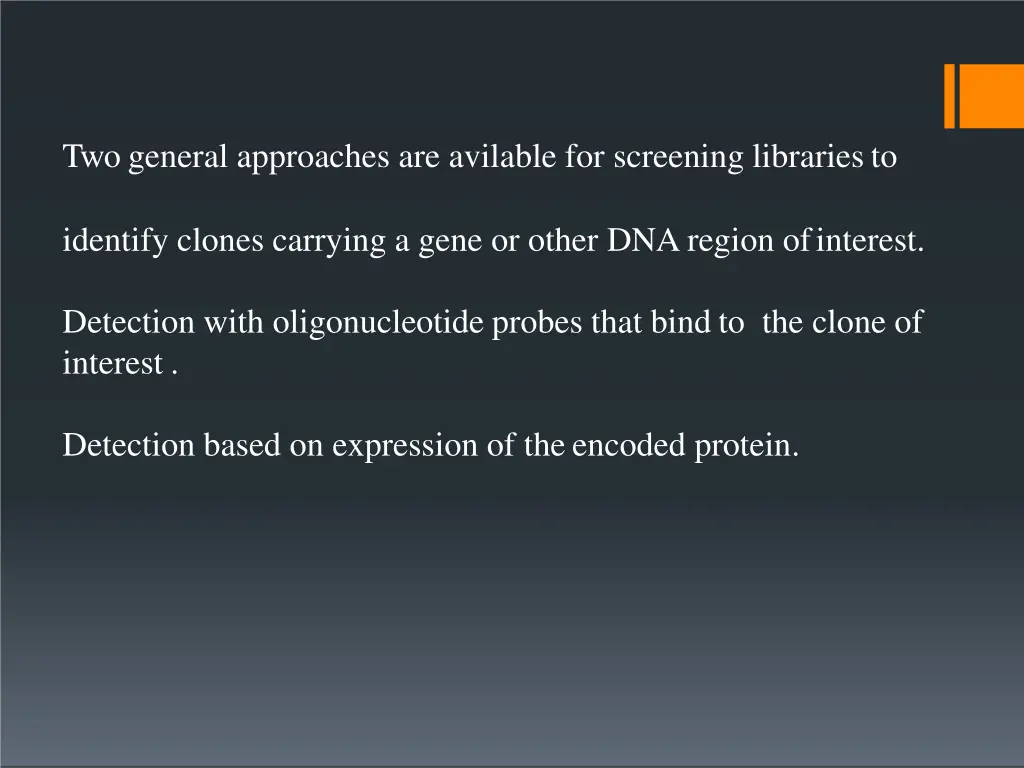 Two general approaches are avilable for screening libraries to

identify clones carrying a gene or other DNA region of interest.

Detection with oligonucleotide probes that bind to the clone of interest .

Detection based on expression of the encoded protein.